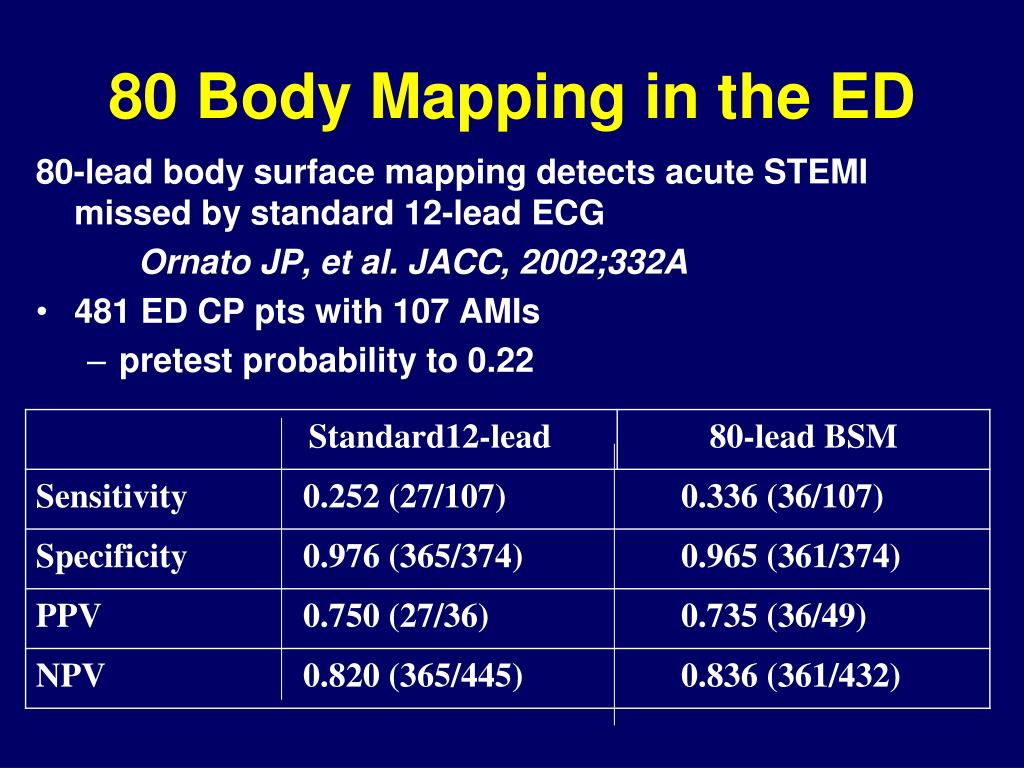 80 Body Mapping in the ED

80-lead body surface mapping detects acute STEMI missed by standard 12-lead ECG

Ornato JP, et al. JACC, 2002;332A

• 481 ED CP pts with 107 AMIs
– pretest probability to 0.22

| | Standard12-lead | 80-lead BSM |
|---|---|---|
| Sensitivity | 0.252 (27/107) | 0.336 (36/107) |
| Specificity | 0.976 (365/374) | 0.965 (361/374) |
| PPV | 0.750 (27/36) | 0.735 (36/49) |
| NPV | 0.820 (365/445) | 0.836 (361/432) |